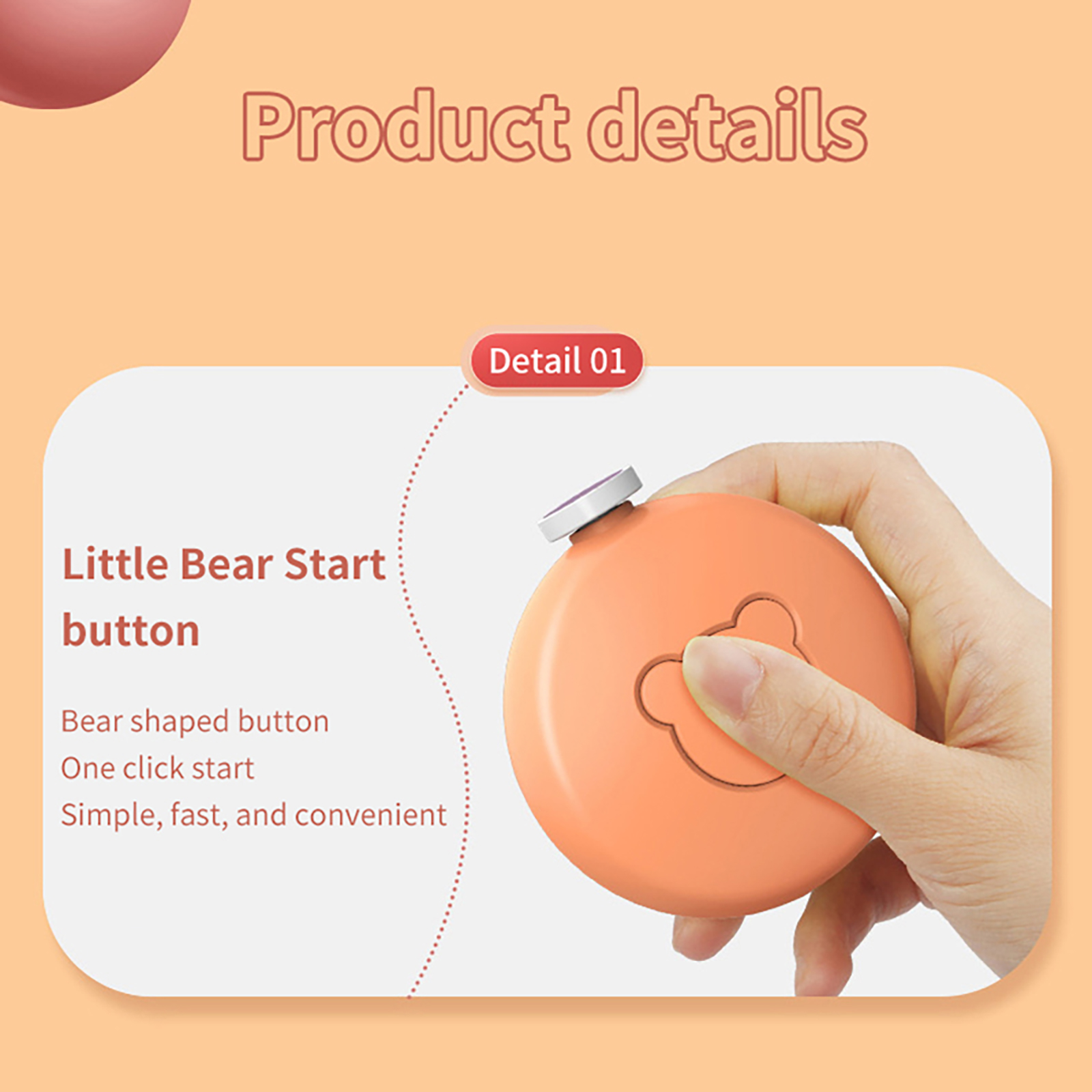 Product details

Detail 01

Little Bear Start button

Bear shaped button
One click start
Simple, fast, and convenient